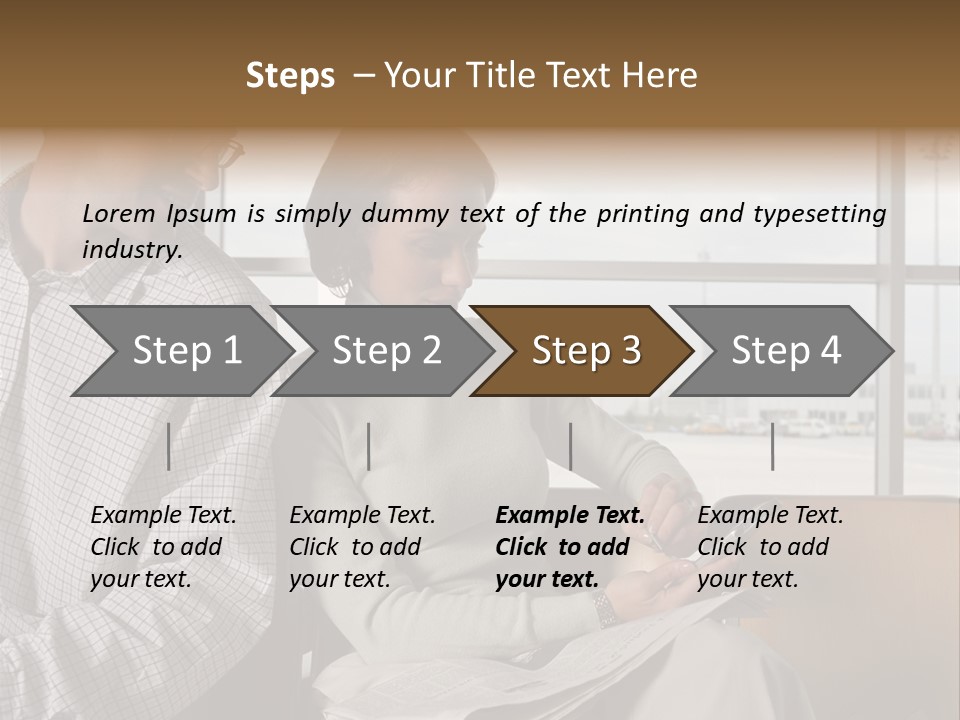 Steps – Your Title Text Here

Lorem Ipsum is simply dummy text of the printing and typesetting industry.

Step 1

Step 2

Step 3

Step 4

Example Text. Click to add your text.

Example Text. Click to add your text.

Example Text. Click to add your text.

Example Text. Click to add your text.